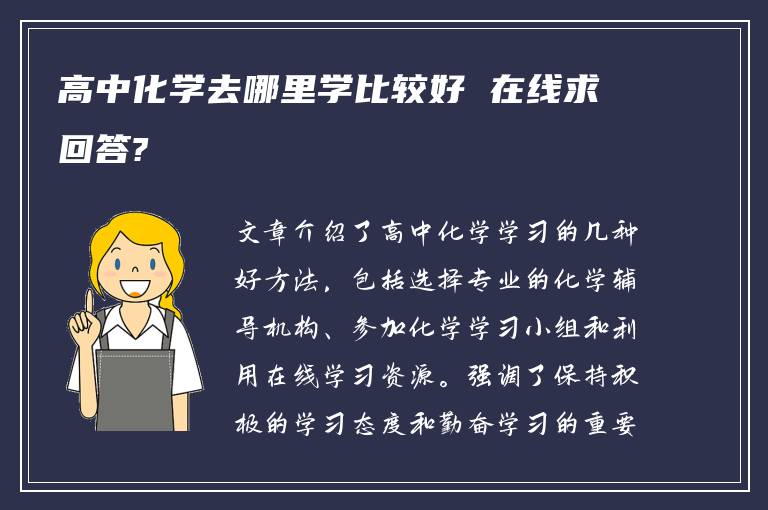 高中化学去哪里学比较好 在线求回答?

文章介绍了高中化学学习的几种好方法，包括选择专业的化学辅导机构、参加化学学习小组和利用在线学习资源。强调了保持积极的学习态度和勤奋学习的重要